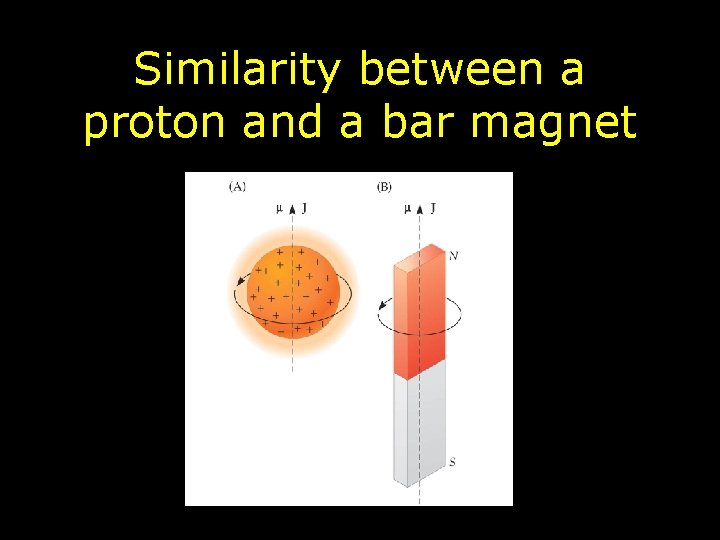 Similarity between a proton and a bar magnet

(A)

μ J

(B)

μ J

N

S